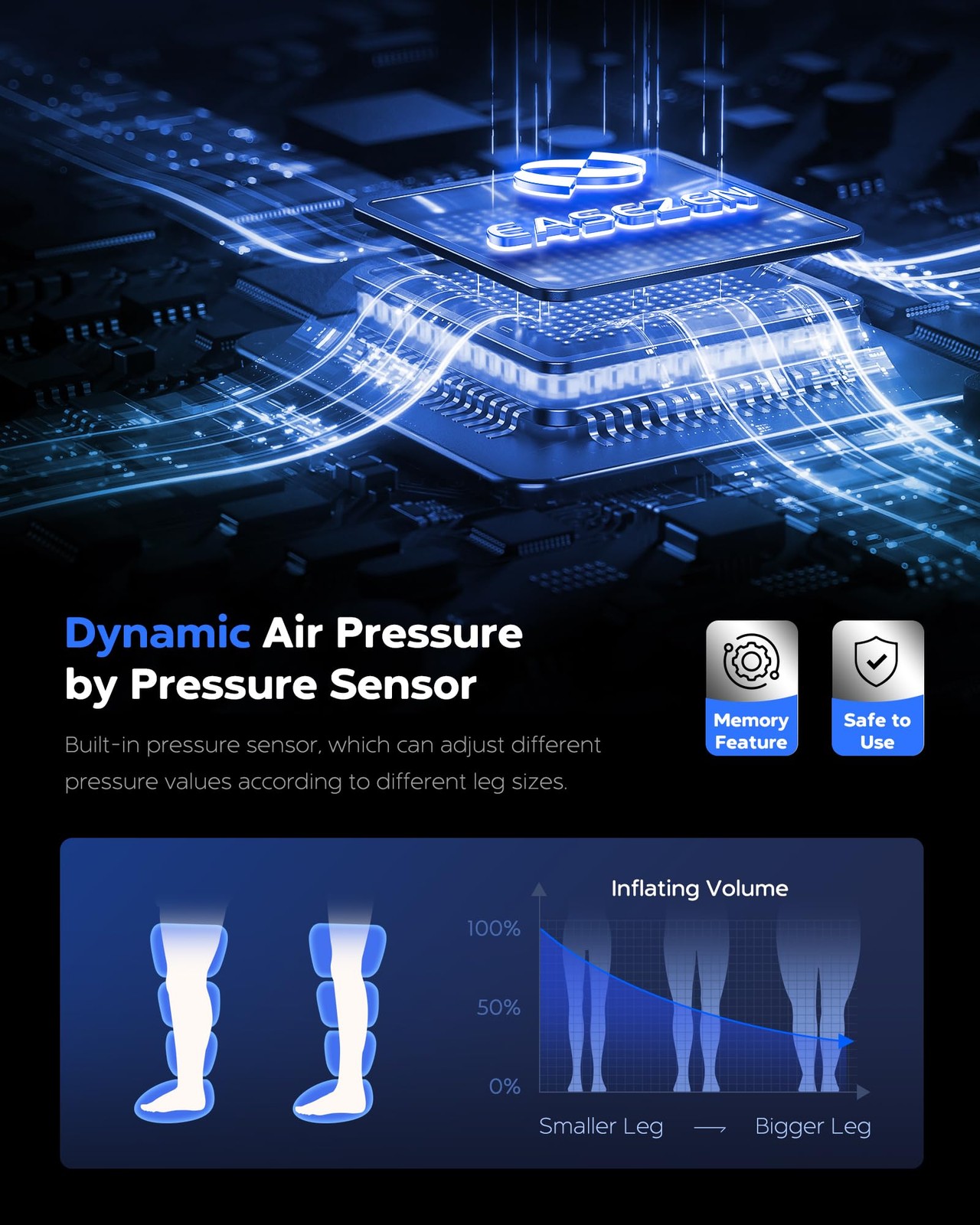 EASEZEN

Dynamic Air Pressure by Pressure Sensor

Built-in pressure sensor, which can adjust different pressure values according to different leg sizes.

Memory Feature

Safe to Use

Inflating Volume

100%

50%

0%

Smaller Leg → Bigger Leg